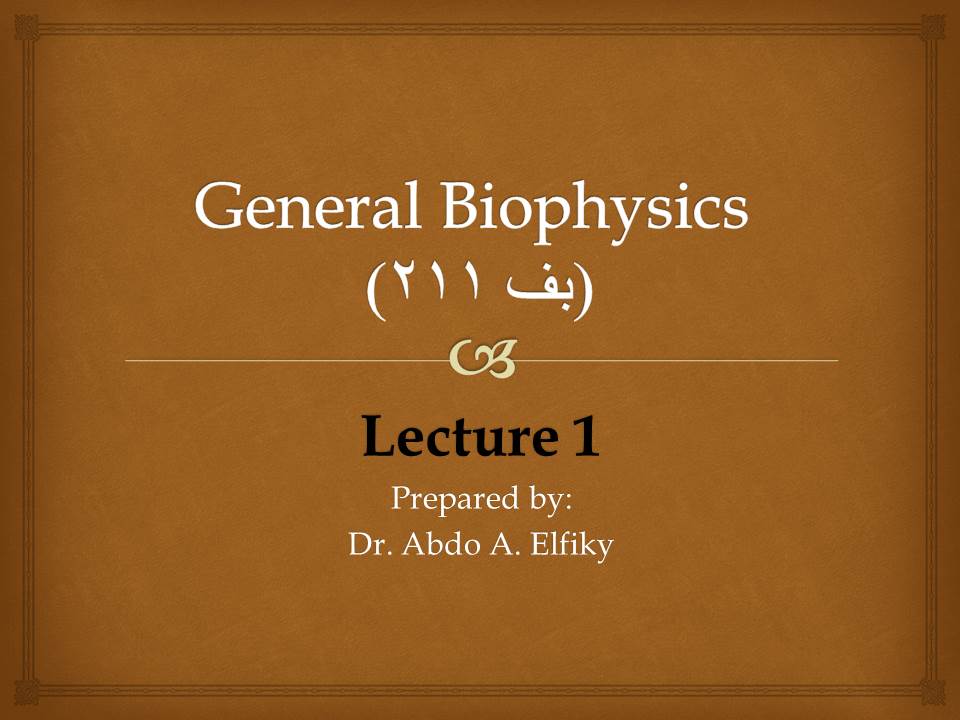 General Biophysics
(بف ٢١١)

Lecture 1

Prepared by:
Dr. Abdo A. Elfiky